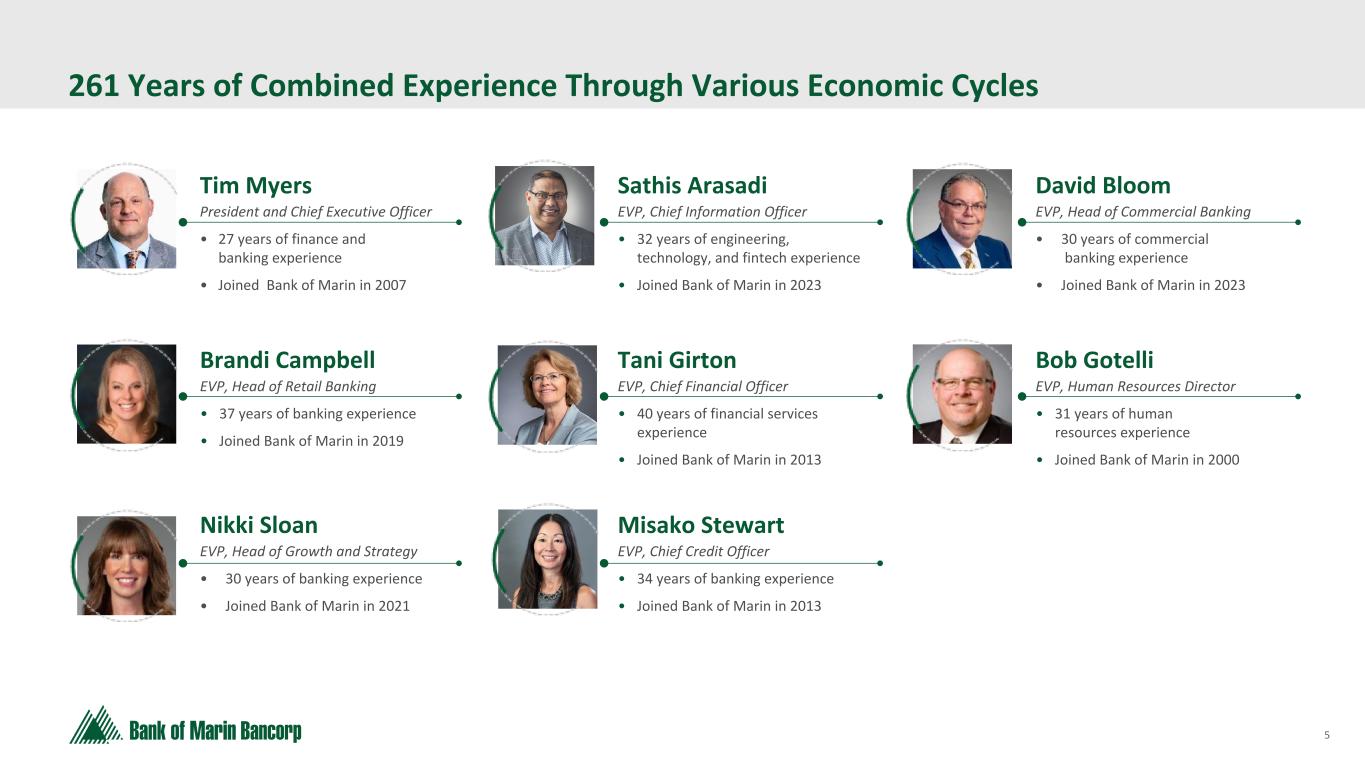 261 Years of Combined Experience Through Various Economic Cycles

Tim Myers
President and Chief Executive Officer
• 27 years of finance and banking experience
• Joined Bank of Marin in 2007

Sathis Arasadi
EVP, Chief Information Officer
• 32 years of engineering, technology, and fintech experience
• Joined Bank of Marin in 2023

David Bloom
EVP, Head of Commercial Banking
• 30 years of commercial banking experience
• Joined Bank of Marin in 2023

Brandi Campbell
EVP, Head of Retail Banking
• 37 years of banking experience
• Joined Bank of Marin in 2019

Tani Girton
EVP, Chief Financial Officer
• 40 years of financial services experience
• Joined Bank of Marin in 2013

Bob Gotelli
EVP, Human Resources Director
• 31 years of human resources experience
• Joined Bank of Marin in 2000

Nikki Sloan
EVP, Head of Growth and Strategy
• 30 years of banking experience
• Joined Bank of Marin in 2021

Misako Stewart
EVP, Chief Credit Officer
• 34 years of banking experience
• Joined Bank of Marin in 2013

Bank of Marin Bancorp

5